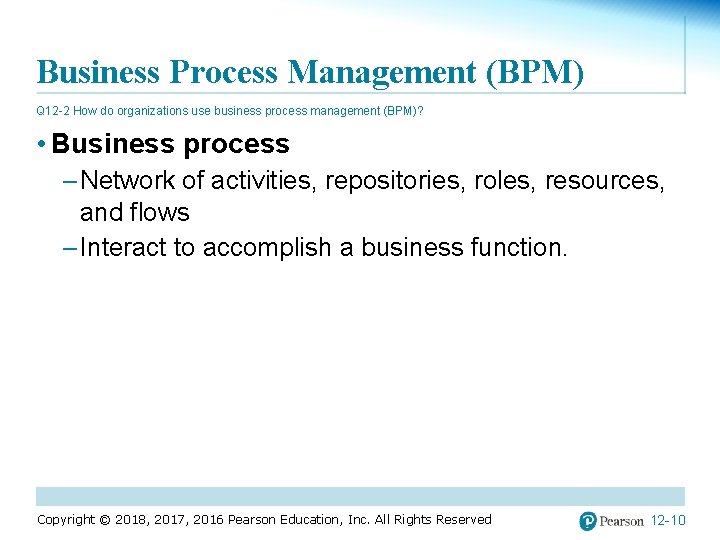 Business Process Management (BPM)

Q12-2 How do organizations use business process management (BPM)?

• Business process

– Network of activities, repositories, roles, resources, and flows

– Interact to accomplish a business function.

Copyright © 2018, 2017, 2016 Pearson Education, Inc. All Rights Reserved

Pearson 12-10